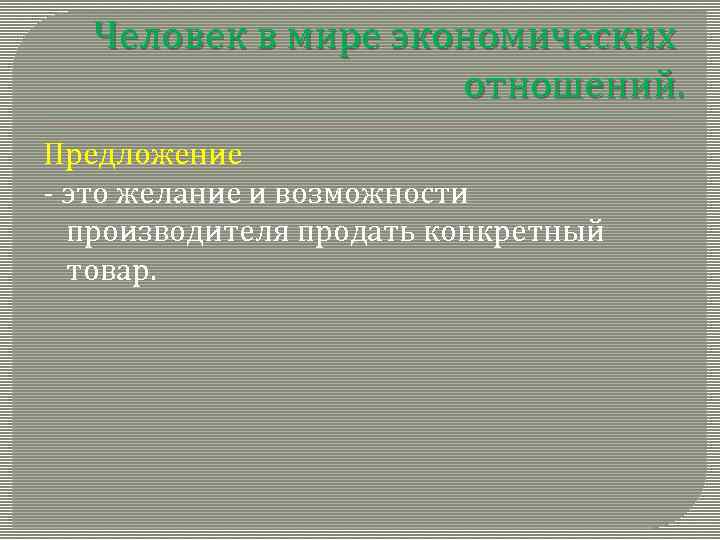 Человек в мире экономических отношений.

Предложение
- это желание и возможности производителя продать конкретный товар.